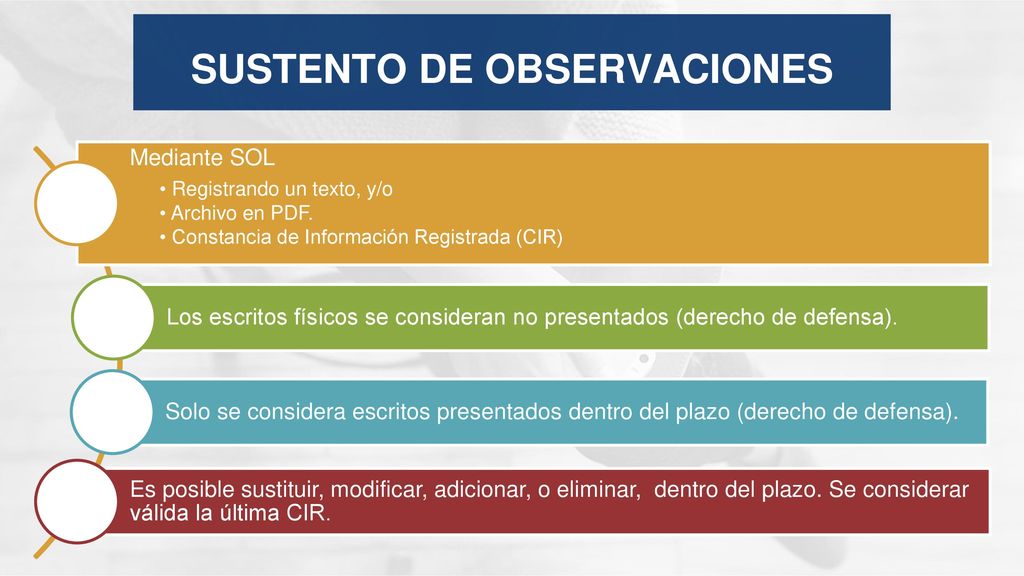 SUSTENTO DE OBSERVACIONES

Mediante SOL

• Registrando un texto, y/o
• Archivo en PDF.
• Constancia de Información Registrada (CIR)

Los escritos físicos se consideran no presentados (derecho de defensa).

Solo se considera escritos presentados dentro del plazo (derecho de defensa).

Es posible sustituir, modificar, adicionar, o eliminar, dentro del plazo. Se considerar válida la última CIR.